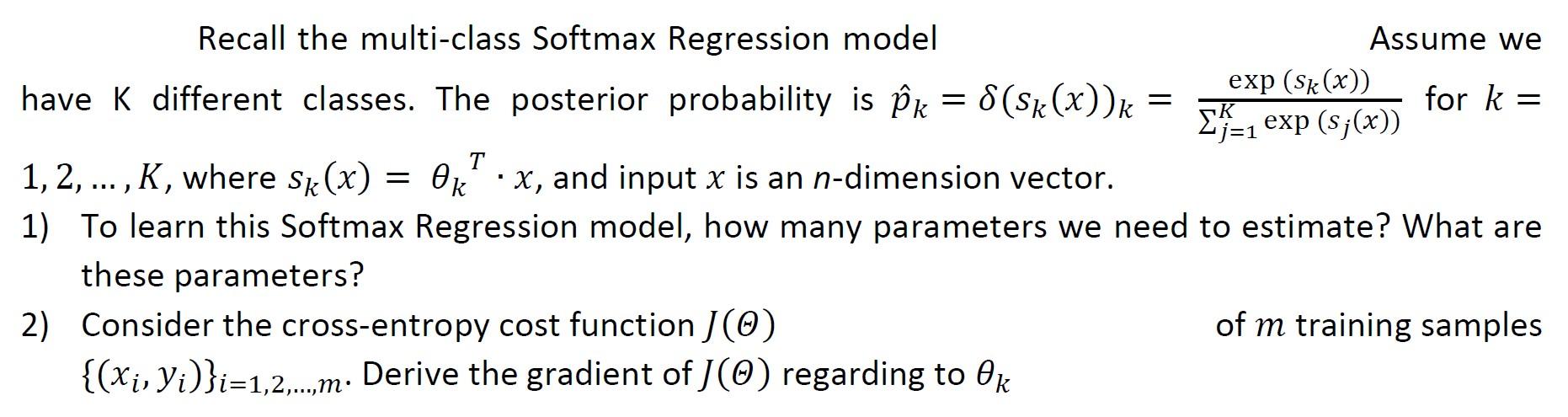 Recall the multi-class Softmax Regression model Assume we have K different classes. The posterior probability is $\hat{p}_k = \delta(s_k(x))_k = \frac{\exp(s_k(x))}{\sum_{j=1}^{K} \exp(s_j(x))}$ for $k = 1, 2, \ldots, K$, where $s_k(x) = {\theta_k}^T \cdot x$, and input $x$ is an $n$-dimension vector.

1) To learn this Softmax Regression model, how many parameters we need to estimate? What are these parameters?

2) Consider the cross-entropy cost function $J(\Theta)$ of $m$ training samples $\{(x_i, y_i)\}_{i=1,2,\ldots,m}$. Derive the gradient of $J(\Theta)$ regarding to $\theta_k$